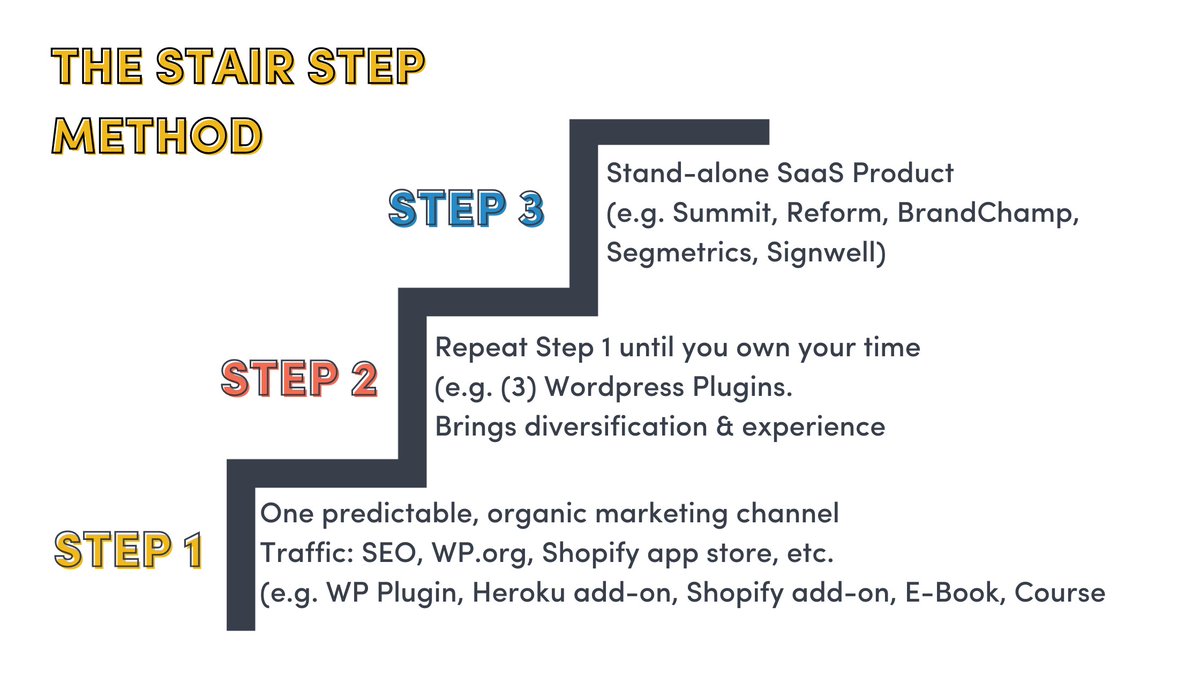 THE STAIR STEP METHOD

STEP 3

Stand-alone SaaS Product
(e.g. Summit, Reform, BrandChamp, Segmetrics, Signwell)

STEP 2

Repeat Step 1 until you own your time
(e.g. (3) Wordpress Plugins.
Brings diversification & experience

STEP 1

One predictable, organic marketing channel
Traffic: SEO, WP.org, Shopify app store, etc.
(e.g. WP Plugin, Heroku add-on, Shopify add-on, E-Book, Course